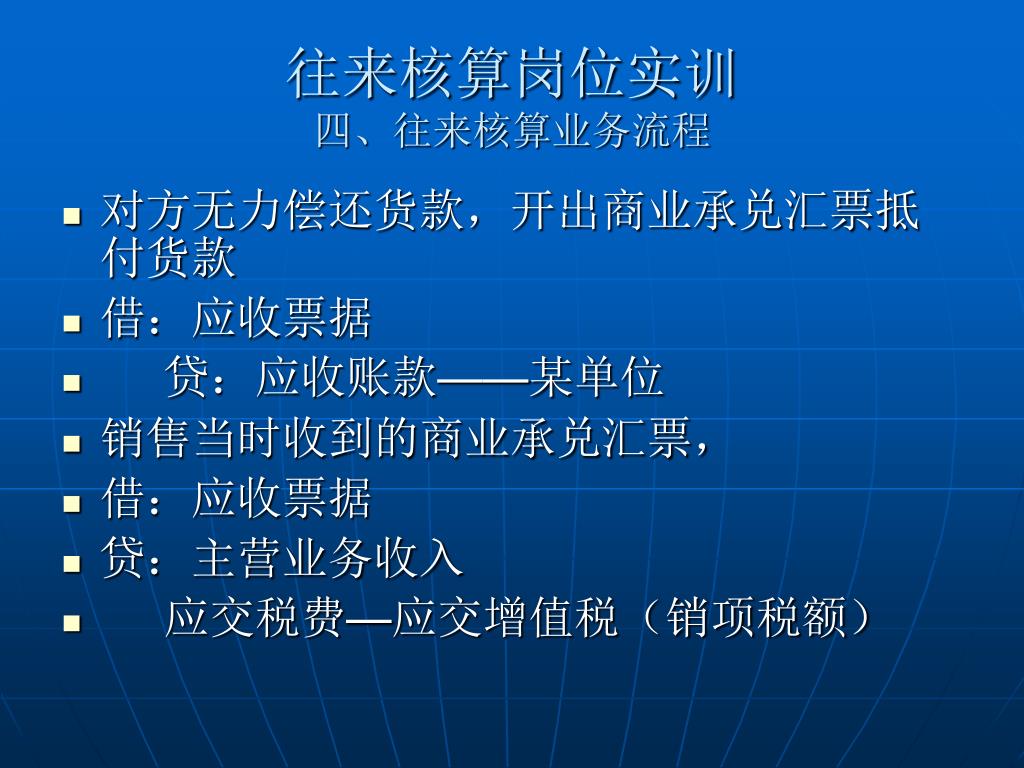 往来核算岗位实训
四、往来核算业务流程

- 对方无力偿还货款，开出商业承兑汇票抵付货款
- 借：应收票据
- 贷：应收账款——某单位
- 销售当时收到的商业承兑汇票，
- 借：应收票据
- 贷：主营业务收入
- 应交税费—应交增值税（销项税额）